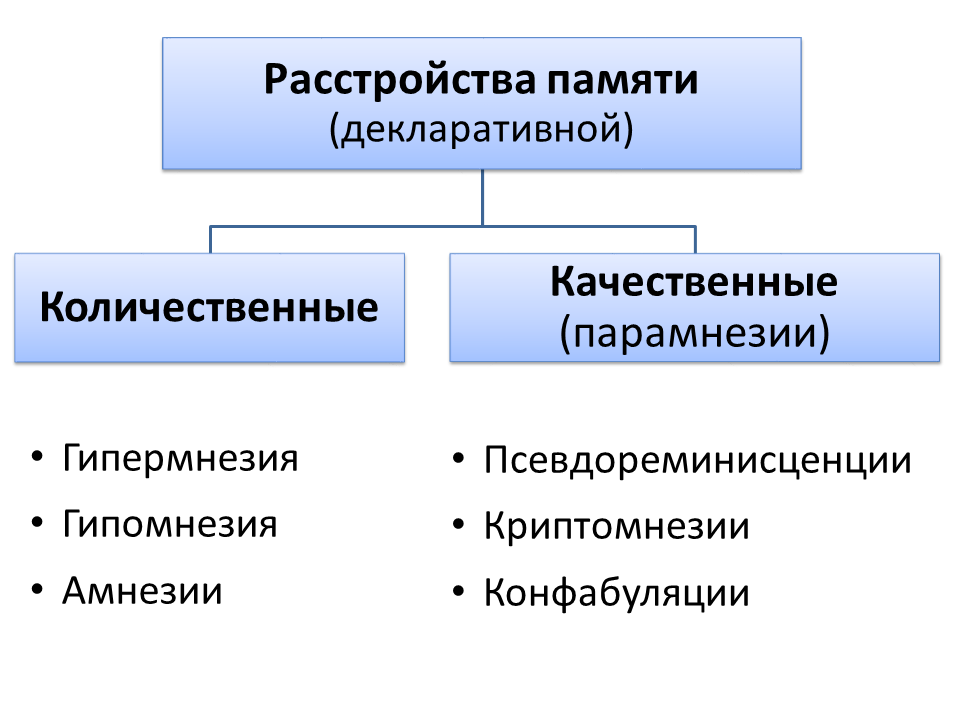 Расстройства памяти
(декларативной)

Количественные

Качественные
(парамнезии)

• Гипермнезия
• Гипомнезия
• Амнезии

• Псевдореминисценции
• Криптомнезии
• Конфабуляции